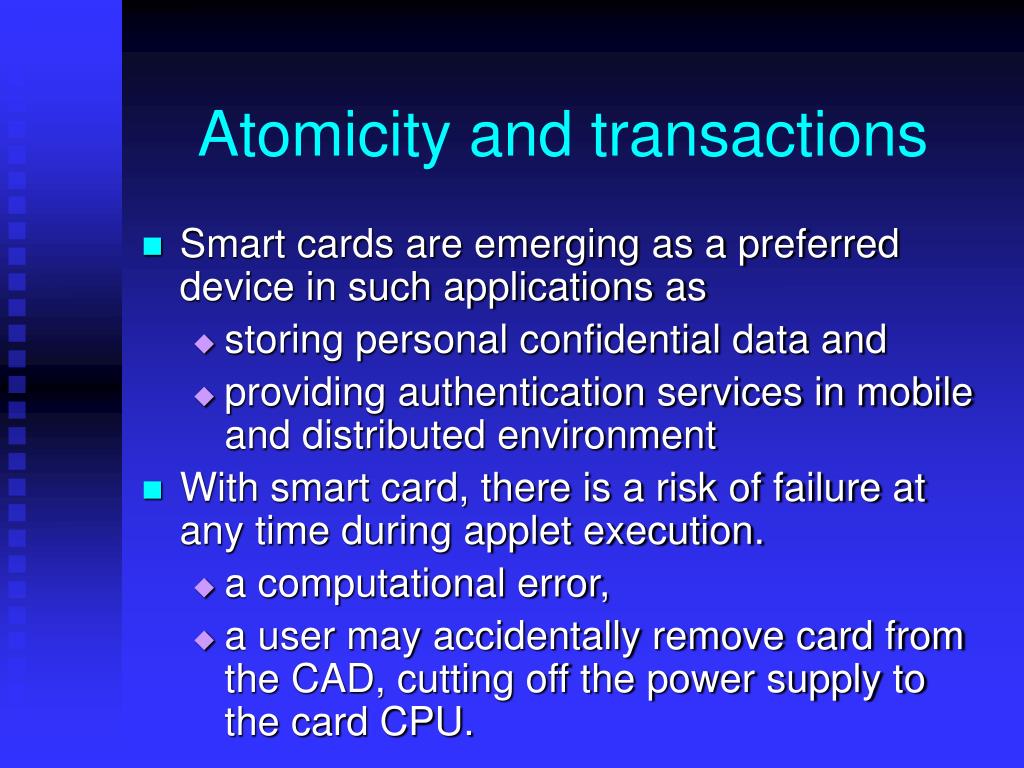 Atomicity and transactions

Smart cards are emerging as a preferred device in such applications as

storing personal confidential data and

providing authentication services in mobile and distributed environment

With smart card, there is a risk of failure at any time during applet execution.

a computational error,

a user may accidentally remove card from the CAD, cutting off the power supply to the card CPU.